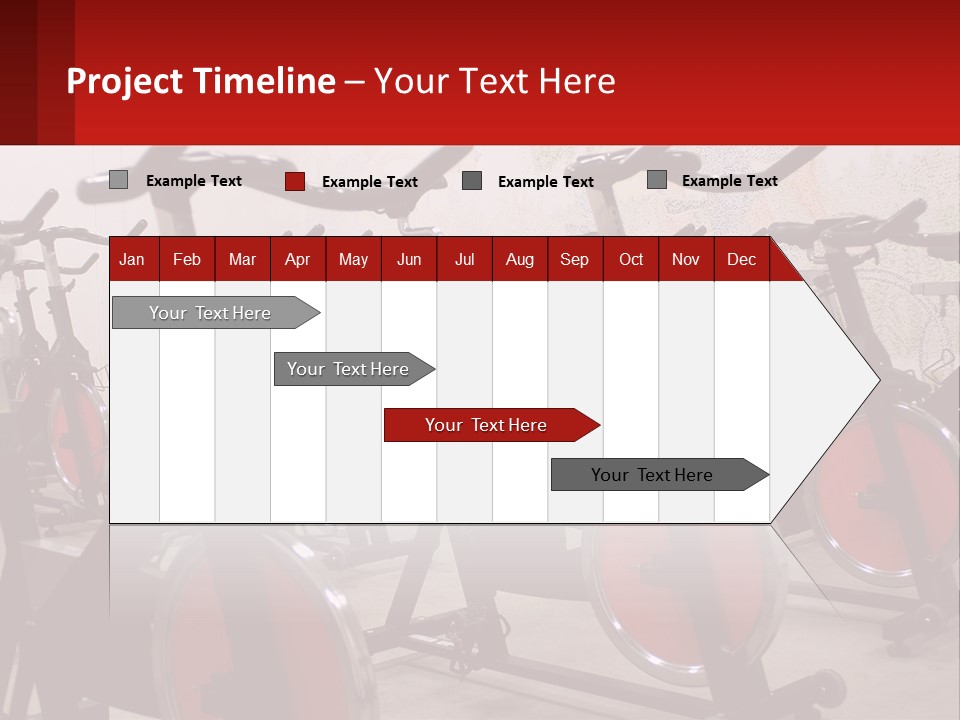 Project Timeline – Your Text Here

Example Text
Example Text
Example Text
Example Text

| Jan | Feb | Mar | Apr | May | Jun | Jul | Aug | Sep | Oct | Nov | Dec |
|---|---|---|---|---|---|---|---|---|---|---|---|

Your Text Here

Your Text Here

Your Text Here

Your Text Here